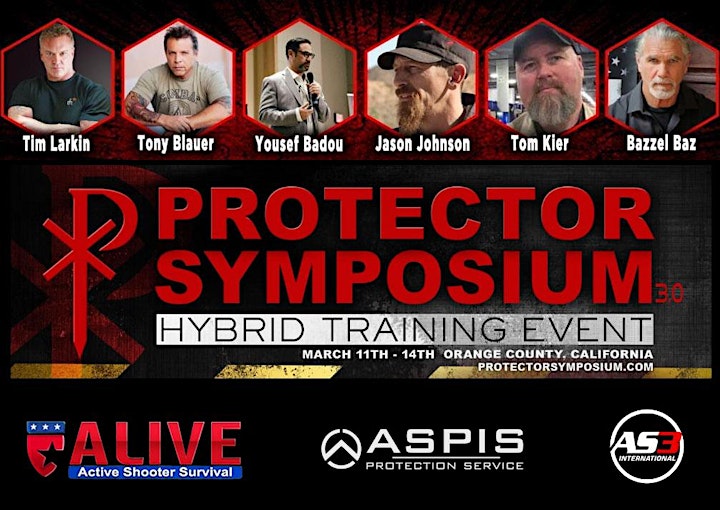 Tim Larkin
Tony Blauer
Yousef Badou
Jason Johnson
Tom Kier
Bazzel Baz

PROTECTOR SYMPOSIUM 3.0
HYBRID TRAINING EVENT
MARCH 11TH - 14TH ORANGE COUNTY, CALIFORNIA
PROTECTORSYMPOSIUM.COM

ALIVE
Active Shooter Survival

ASPIS
PROTECTION SERVICE

AS3
INTERNATIONAL